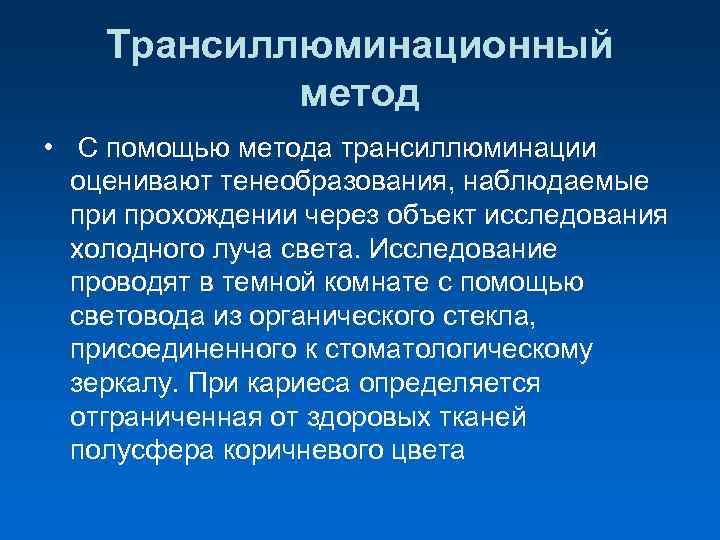 Трансиллюминационный метод

• С помощью метода трансиллюминации оценивают тенеобразования, наблюдаемые при прохождении через объект исследования холодного луча света. Исследование проводят в темной комнате с помощью световода из органического стекла, присоединенного к стоматологическому зеркалу. При кариеса определяется отграниченная от здоровых тканей полусфера коричневого цвета